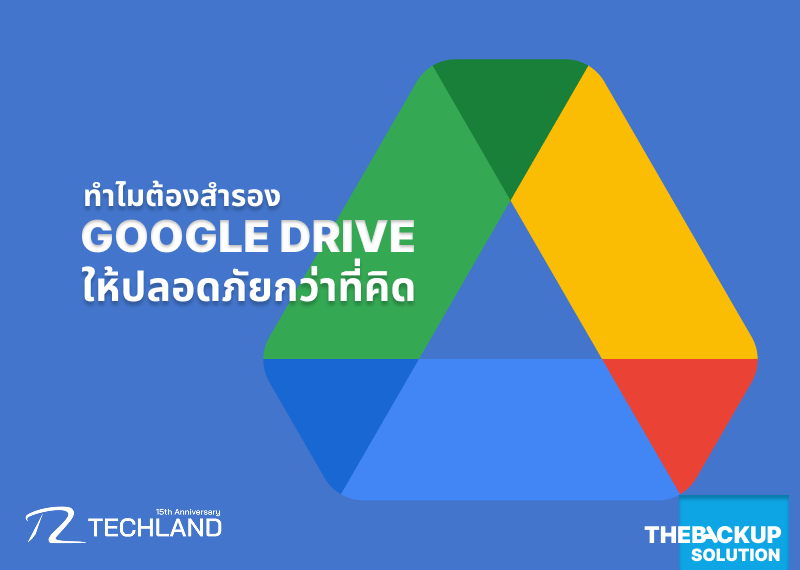 ทำไมต้องสำรอง
GOOGLE DRIVE
ให้ปลอดภัยกว่าที่คิด

15th Anniversary
TECHLAND

THEBACKUP
SOLUTION